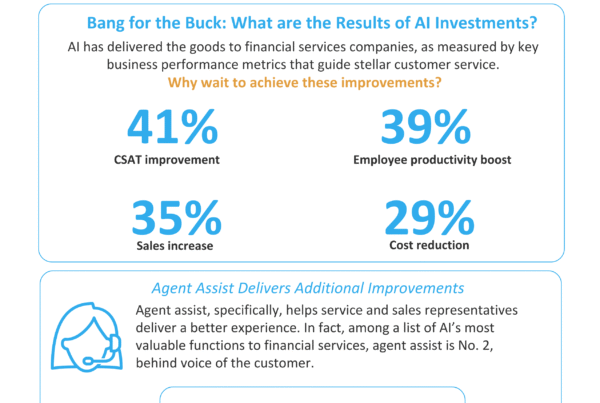 Bang for the Buck: What are the Results of AI Investments?

AI has delivered the goods to financial services companies, as measured by key business performance metrics that guide stellar customer service.

Why wait to achieve these improvements?

41%
CSAT improvement

39%
Employee productivity boost

35%
Sales increase

29%
Cost reduction

Agent Assist Delivers Additional Improvements

Agent assist, specifically, helps service and sales representatives deliver a better experience. In fact, among a list of AI's most valuable functions to financial services, agent assist is No. 2, behind voice of the customer.